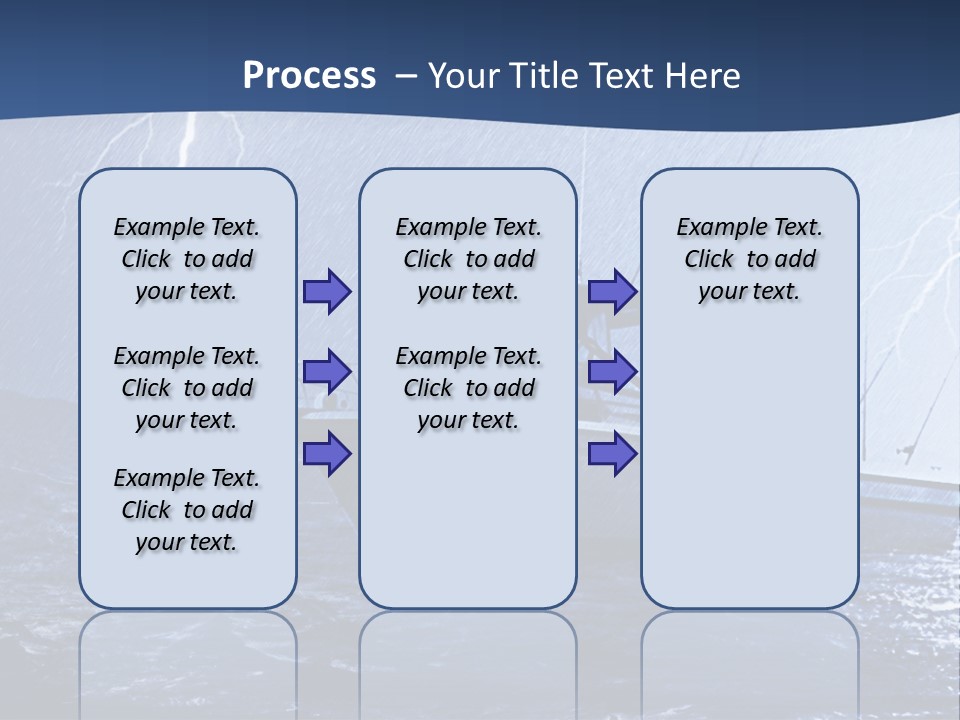 Process – Your Title Text Here

Example Text. Click to add your text.

Example Text. Click to add your text.

Example Text. Click to add your text.

Example Text. Click to add your text.

Example Text. Click to add your text.

Example Text. Click to add your text.